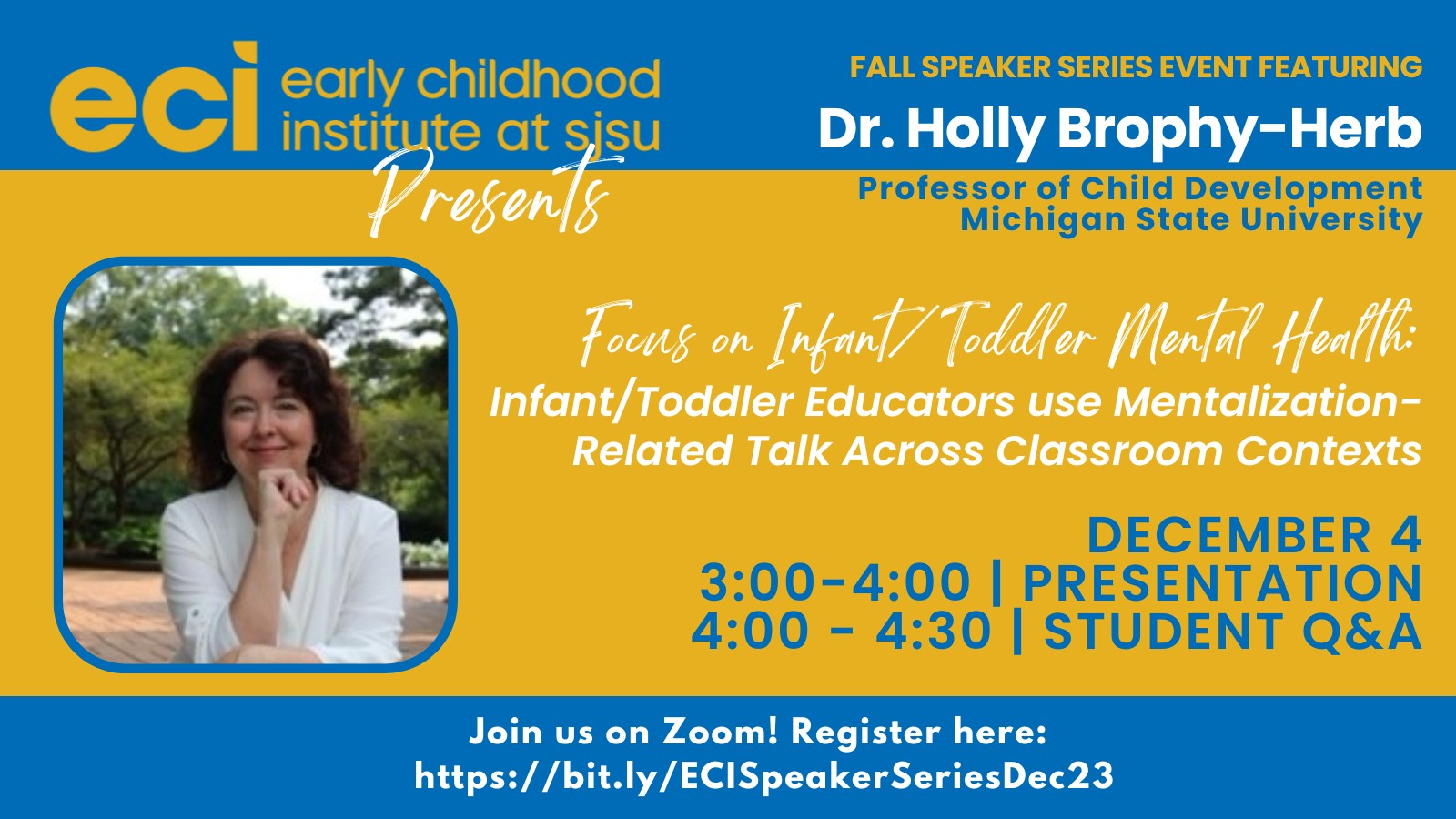 eci early childhood institute at sjsu

Presents

FALL SPEAKER SERIES EVENT FEATURING

Dr. Holly Brophy-Herb

Professor of Child Development
Michigan State University

Focus on Infant/Toddler Mental Health:
Infant/Toddler Educators use Mentalization-Related Talk Across Classroom Contexts

DECEMBER 4
3:00-4:00 | PRESENTATION
4:00 - 4:30 | STUDENT Q&A

Join us on Zoom! Register here:
https://bit.ly/ECISpeakerSeriesDec23